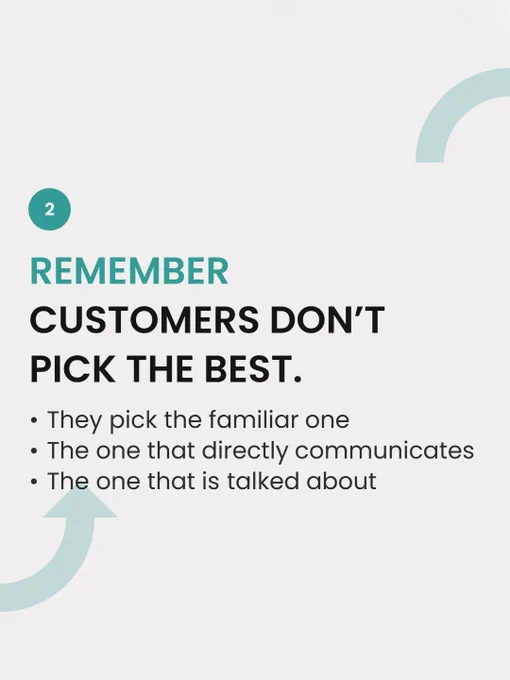 2

REMEMBER
CUSTOMERS DON'T PICK THE BEST.

• They pick the familiar one
• The one that directly communicates
• The one that is talked about